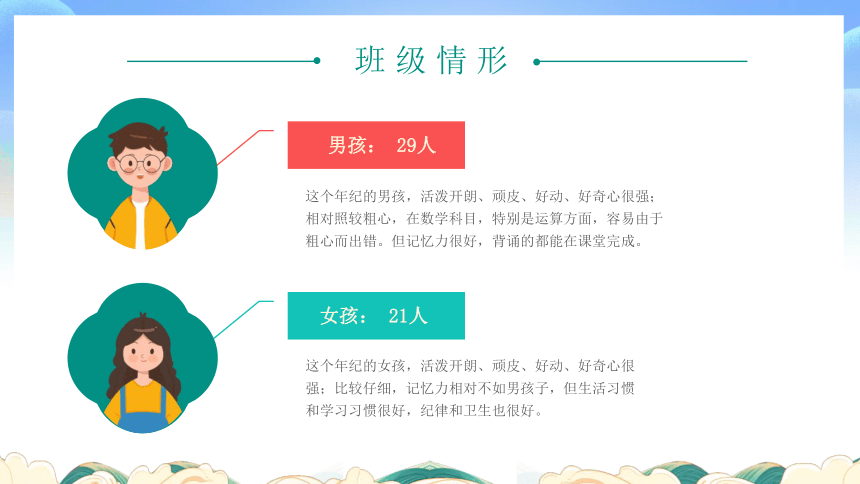 班级情形

男孩： 29人

这个年纪的男孩，活泼开朗、顽皮、好动、好奇心很强；相对照较粗心，在数学科目，特别是运算方面，容易由于粗心而出错。但记忆力很好，背诵的都能在课堂完成。

女孩： 21人

这个年纪的女孩，活泼开朗、顽皮、好动、好奇心很强；比较仔细，记忆力相对不如男孩子，但生活习惯和学习习惯很好，纪律和卫生也很好。